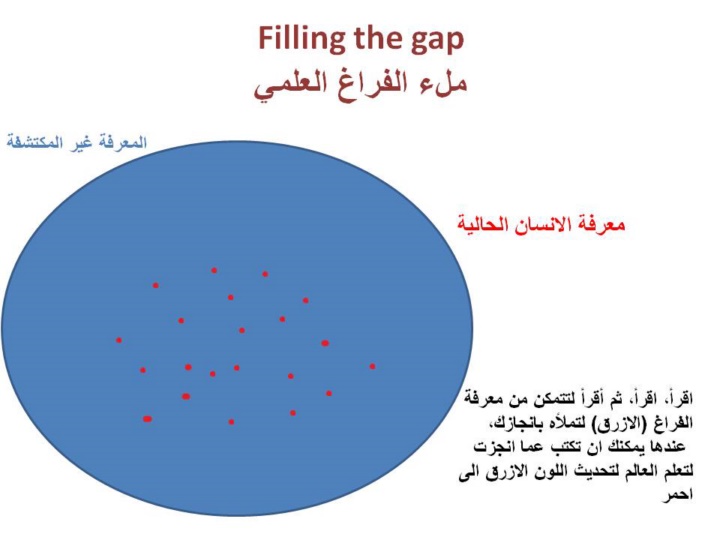 Filling the gap
ملء الفراغ العلمي

المعرفة غير المكتشفة

معرفة الانسان الحالية

اقرأ، اقرأ، ثم أقرأ لتتمكن من معرفة الفراغ (الازرق) لتملأه بانجازك،
عندها يمكنك ان تكتب عما انجزت لتعلم العالم لتحديث اللون الازرق الى احمر